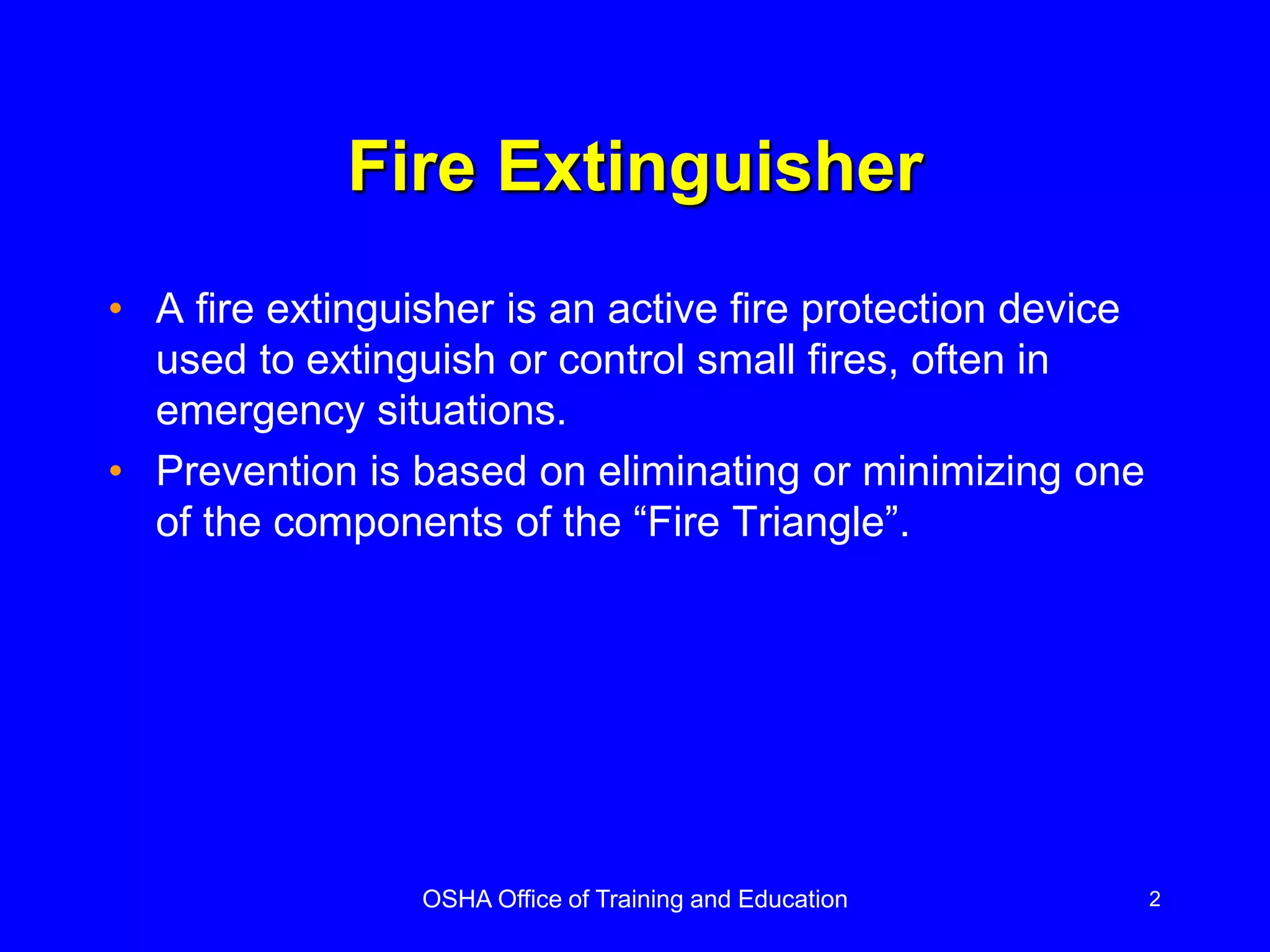 Fire Extinguisher

• A fire extinguisher is an active fire protection device used to extinguish or control small fires, often in emergency situations.
• Prevention is based on eliminating or minimizing one of the components of the “Fire Triangle”.

OSHA Office of Training and Education

2